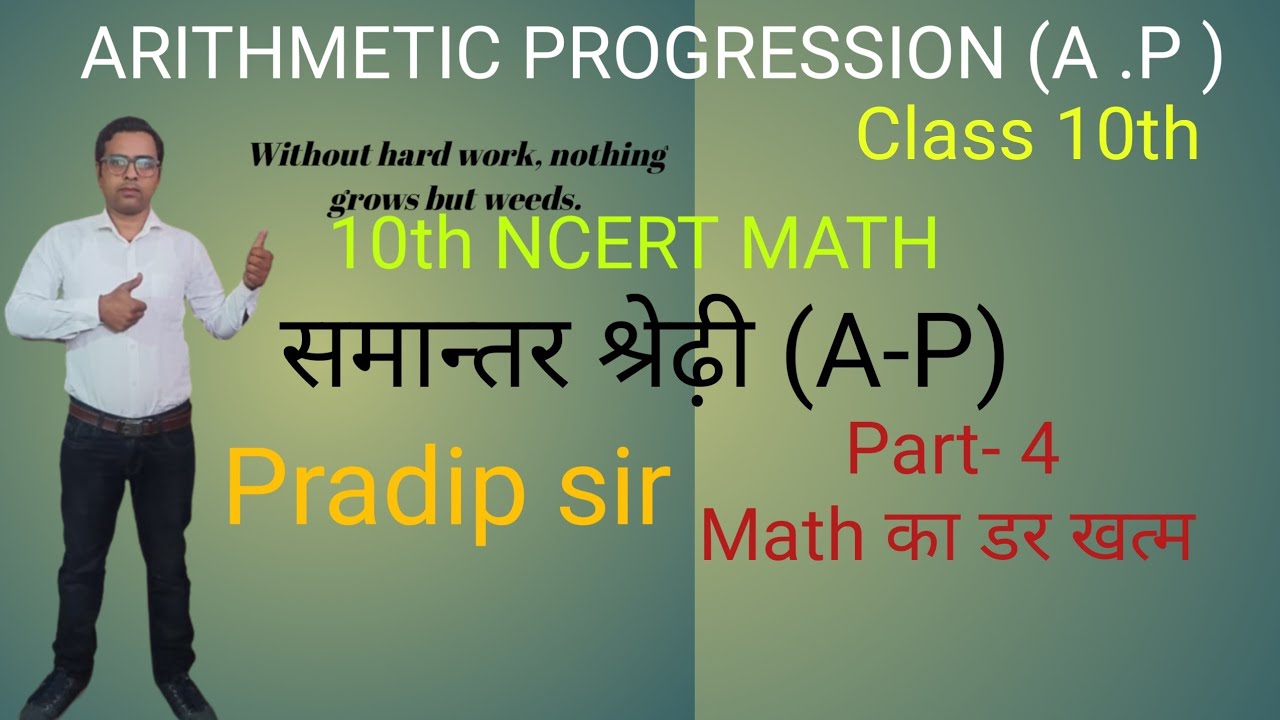 ARITHMETIC PROGRESSION (A .P )

Class 10th

Without hard work, nothing grows but weeds.

10th NCERT MATH

समान्तर श्रेढ़ी (A-P)

Pradip sir

Part- 4

Math का डर खत्म